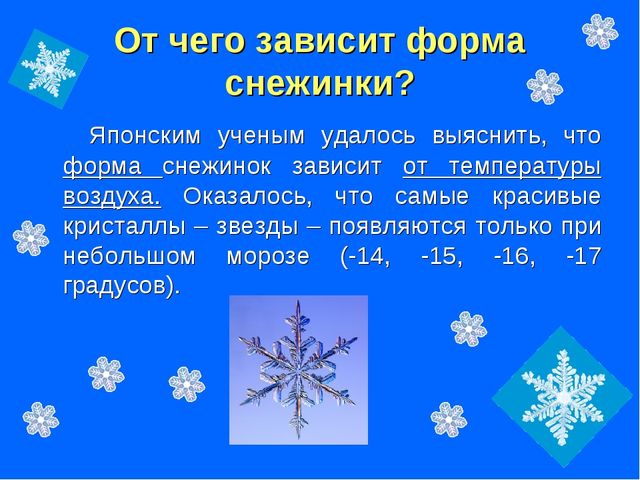 От чего зависит форма снежинки?

Японским ученым удалось выяснить, что форма снежинок зависит от температуры воздуха. Оказалось, что самые красивые кристаллы – звезды – появляются только при небольшом морозе (-14, -15, -16, -17 градусов).